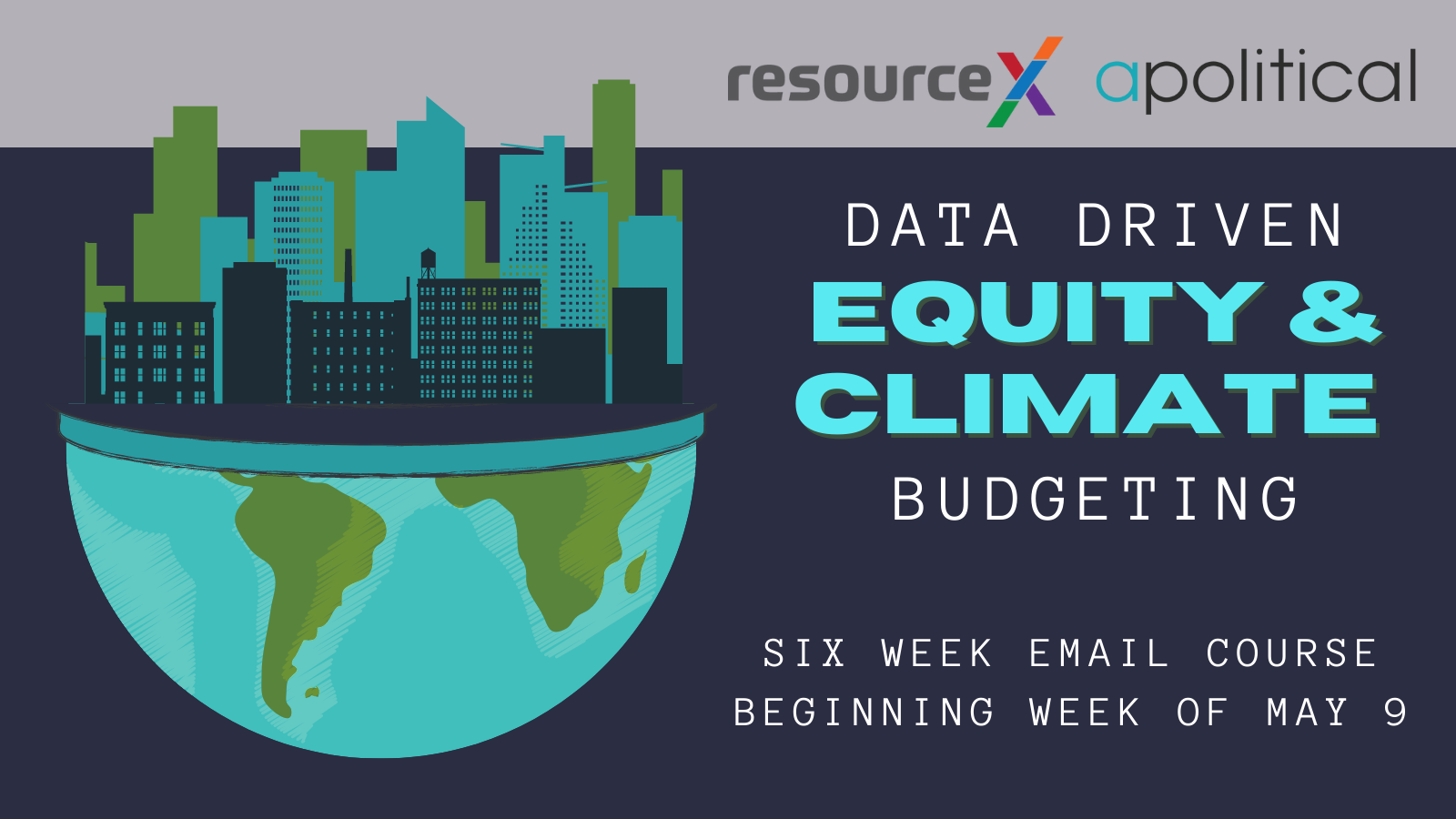 resourceX apolitical

DATA DRIVEN
EQUITY &
CLIMATE
BUDGETING

SIX WEEK EMAIL COURSE
BEGINNING WEEK OF MAY 9